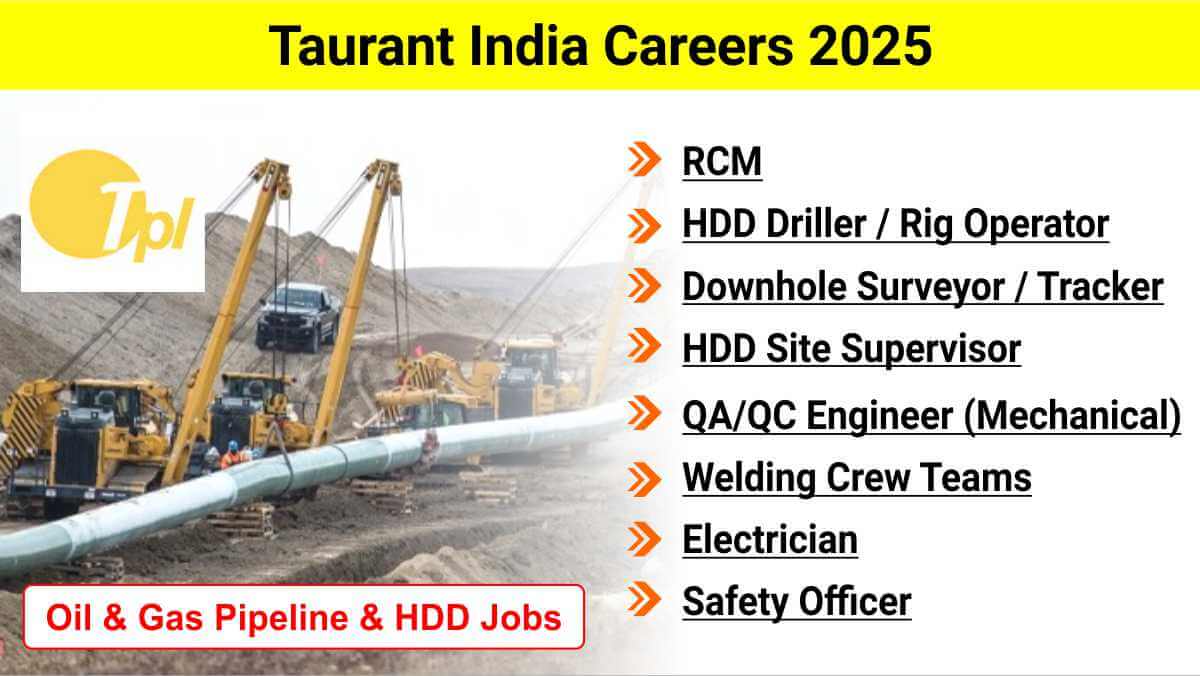 Taurant India Careers 2025

Tpl

RCM
HDD Driller / Rig Operator
Downhole Surveyor / Tracker
HDD Site Supervisor
QA/QC Engineer (Mechanical)
Welding Crew Teams
Electrician
Safety Officer

Oil & Gas Pipeline & HDD Jobs